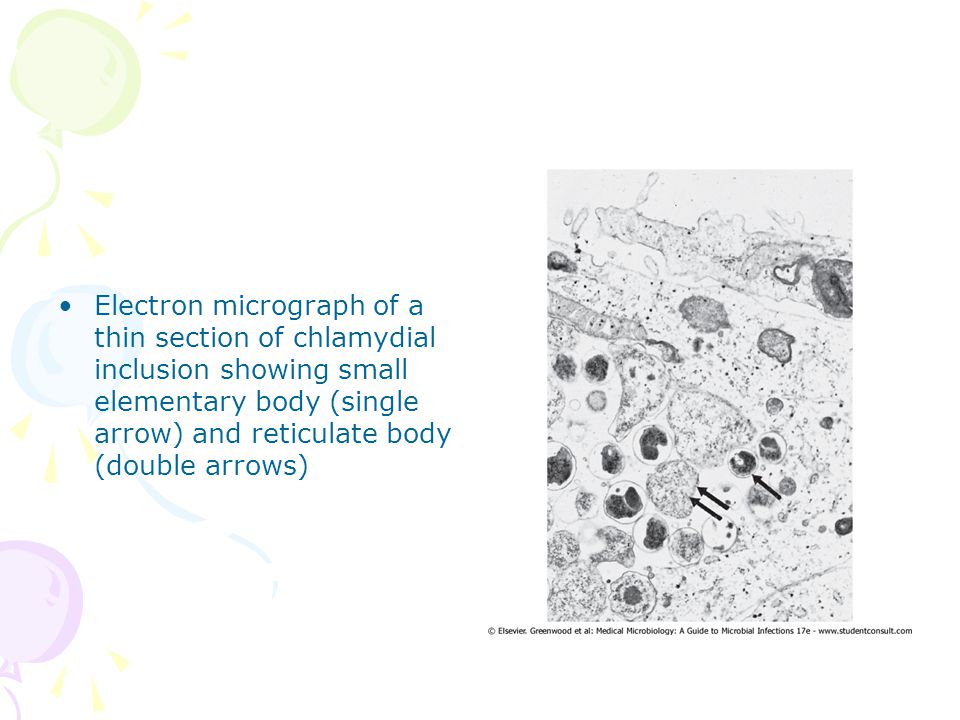 • Electron micrograph of a thin section of chlamydial inclusion showing small elementary body (single arrow) and reticulate body (double arrows)

© Elsevier. Greenwood et al: Medical Microbiology: A Guide to Microbial Infections 17e - www.studentconsult.com